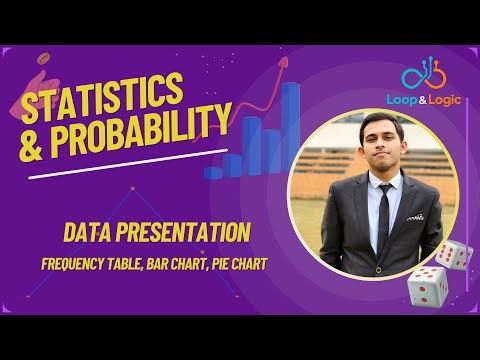 STATISTICS & PROBABILITY

Loop & Logic

DATA PRESENTATION

FREQUENCY TABLE, BAR CHART, PIE CHART